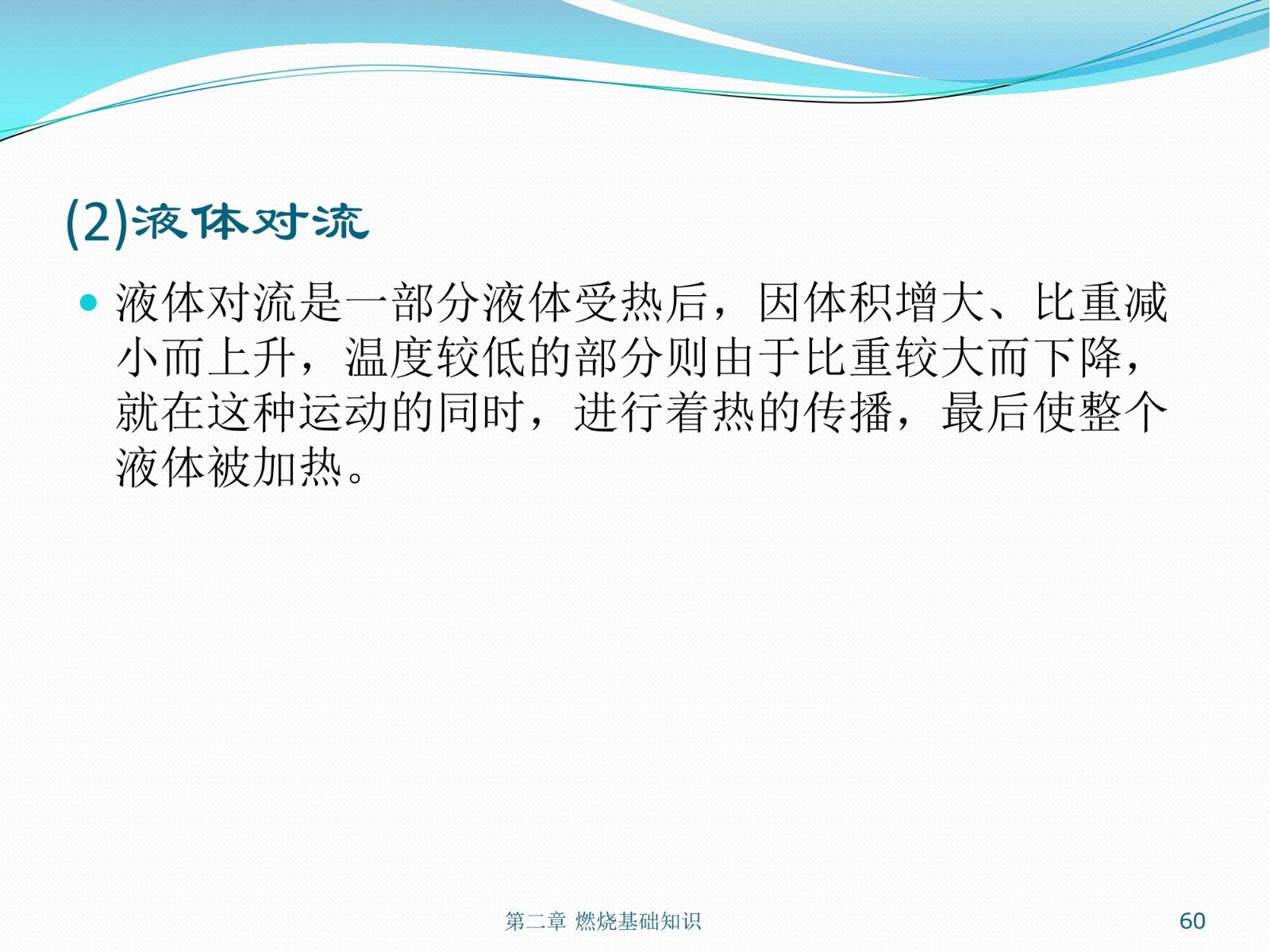 (2)液体对流

液体对流是一部分液体受热后，因体积增大、比重减小而上升，温度较低的部分则由于比重较大而下降，就在这种运动的同时，进行着热的传播，最后使整个液体被加热。

第二章 燃烧基础知识

60